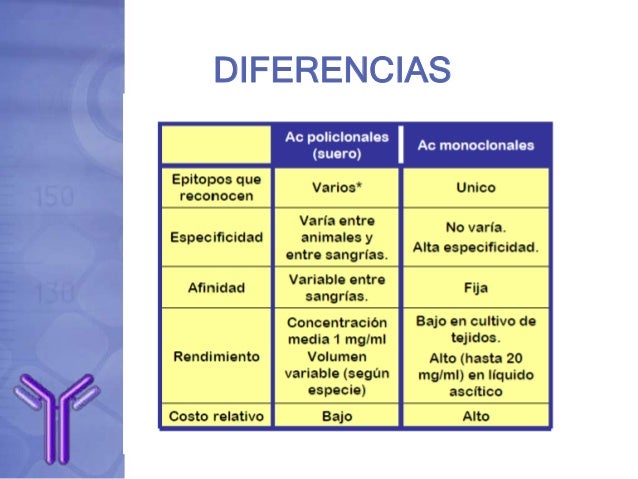 DIFERENCIAS

| | Ac policlonales (suero) | Ac monoclonales |
|---|---|---|
| Epitopos que reconocen | Varios* | Unico |
| Especificidad | Varía entre animales y entre sangrías. | No varía. Alta especificidad. |
| Afinidad | Variable entre sangrías. | Fija |
| Rendimiento | Concentración media 1 mg/ml Volumen variable (según especie) | Bajo en cultivo de tejidos. Alto (hasta 20 mg/ml) en líquido ascítico |
| Costo relativo | Bajo | Alto |

150

130